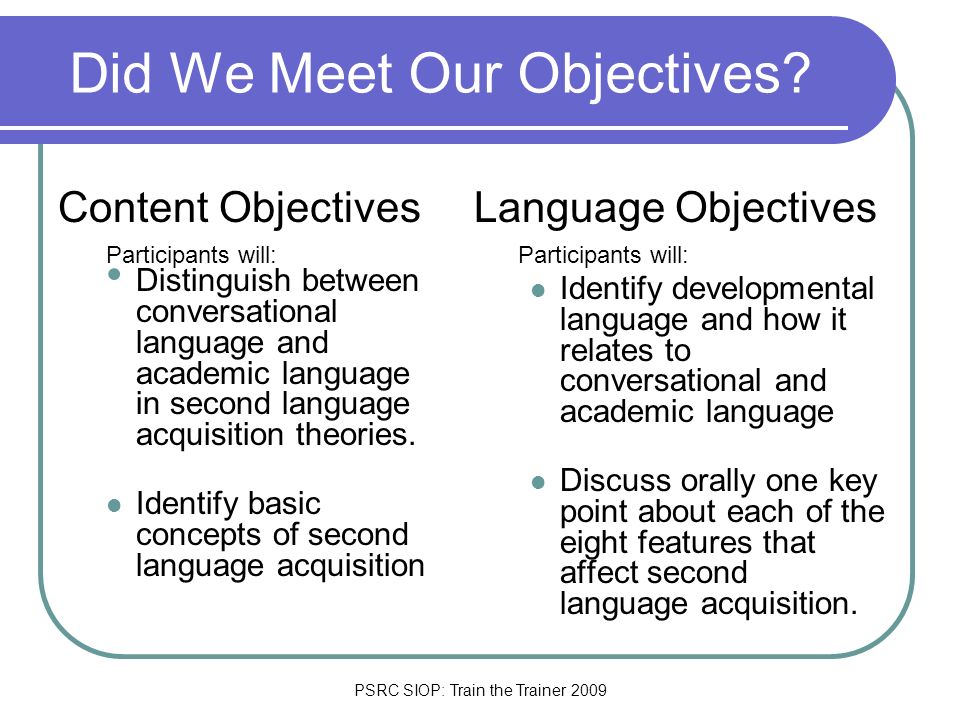 Did We Meet Our Objectives?

Content Objectives

Participants will:

- Distinguish between conversational language and academic language in second language acquisition theories.
- Identify basic concepts of second language acquisition

Language Objectives

Participants will:

- Identify developmental language and how it relates to conversational and academic language
- Discuss orally one key point about each of the eight features that affect second language acquisition.

PSRC SIOP: Train the Trainer 2009